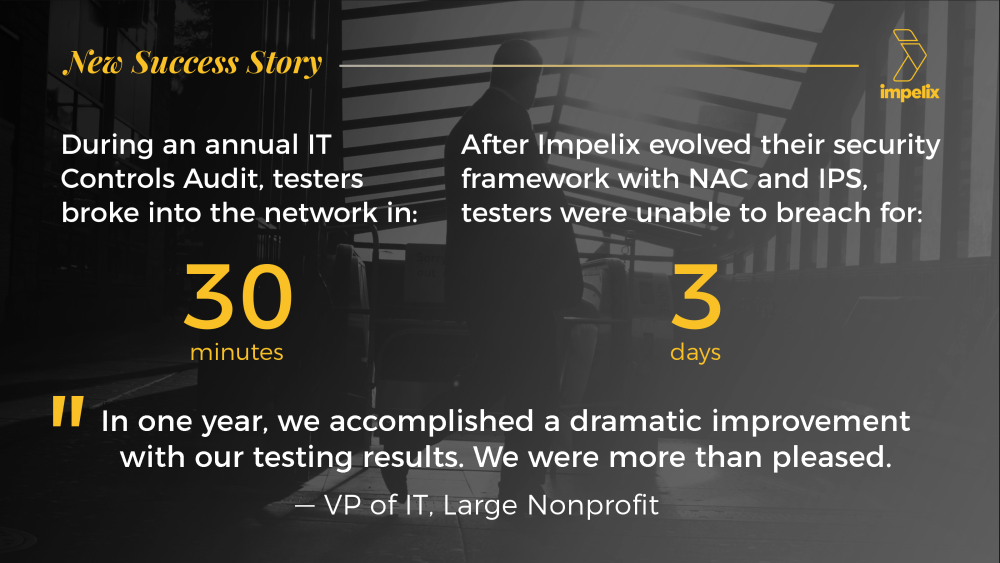 New Success Story

impelix

During an annual IT Controls Audit, testers broke into the network in:

30
minutes

After Impelix evolved their security framework with NAC and IPS, testers were unable to breach for:

3
days

" In one year, we accomplished a dramatic improvement with our testing results. We were more than pleased.

— VP of IT, Large Nonprofit